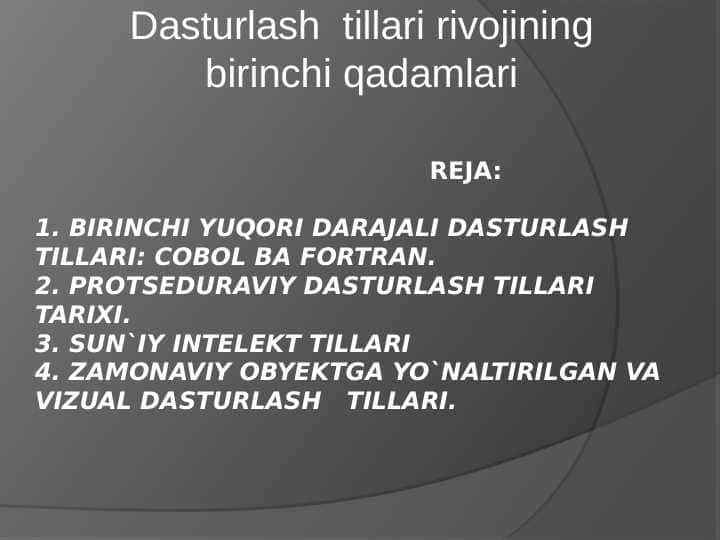 Dasturlash tillari rivojining birinchi qadamlari

REJA:

1. BIRINCHI YUQORI DARAJALI DASTURLASH TILLARI: COBOL BA FORTRAN.
2. PROTSEDURAVIY DASTURLASH TILLARI TARIXI.
3. SUN`IY INTELEKT TILLARI
4. ZAMONAVIY OBYEKTGA YO`NALTIRILGAN VA VIZUAL DASTURLASH TILLARI.